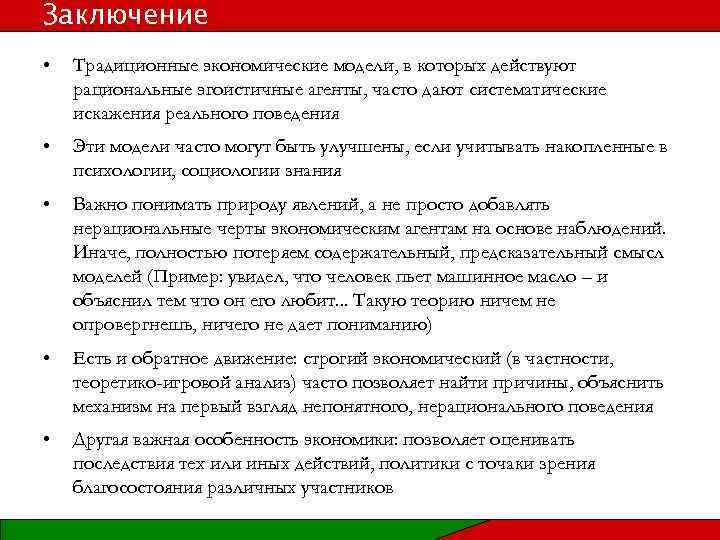 Заключение

• Традиционные экономические модели, в которых действуют рациональные эгоистичные агенты, часто дают систематические искажения реального поведения

• Эти модели часто могут быть улучшены, если учитывать накопленные в психологии, социологии знания

• Важно понимать природу явлений, а не просто добавлять нерациональные черты экономическим агентам на основе наблюдений. Иначе, полностью потеряем содержательный, предсказательный смысл моделей (Пример: увидел, что человек пьет машинное масло – и объяснил тем что он его любит... Такую теорию ничем не опровергнешь, ничего не дает пониманию)

• Есть и обратное движение: строгий экономический (в частности, теоретико-игровой анализ) часто позволяет найти причины, объяснить механизм на первый взгляд непонятного, нерационального поведения

• Другая важная особенность экономики: позволяет оценивать последствия тех или иных действий, политики с точаки зрения благосостояния различных участников